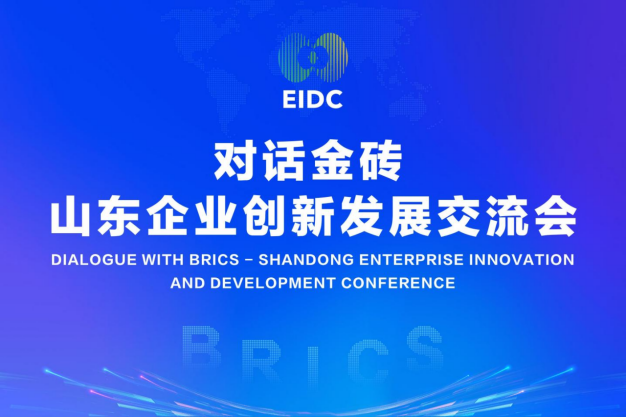 EIDC

对话金砖
山东企业创新发展交流会

DIALOGUE WITH BRICS – SHANDONG ENTERPRISE INNOVATION AND DEVELOPMENT CONFERENCE

BRICS